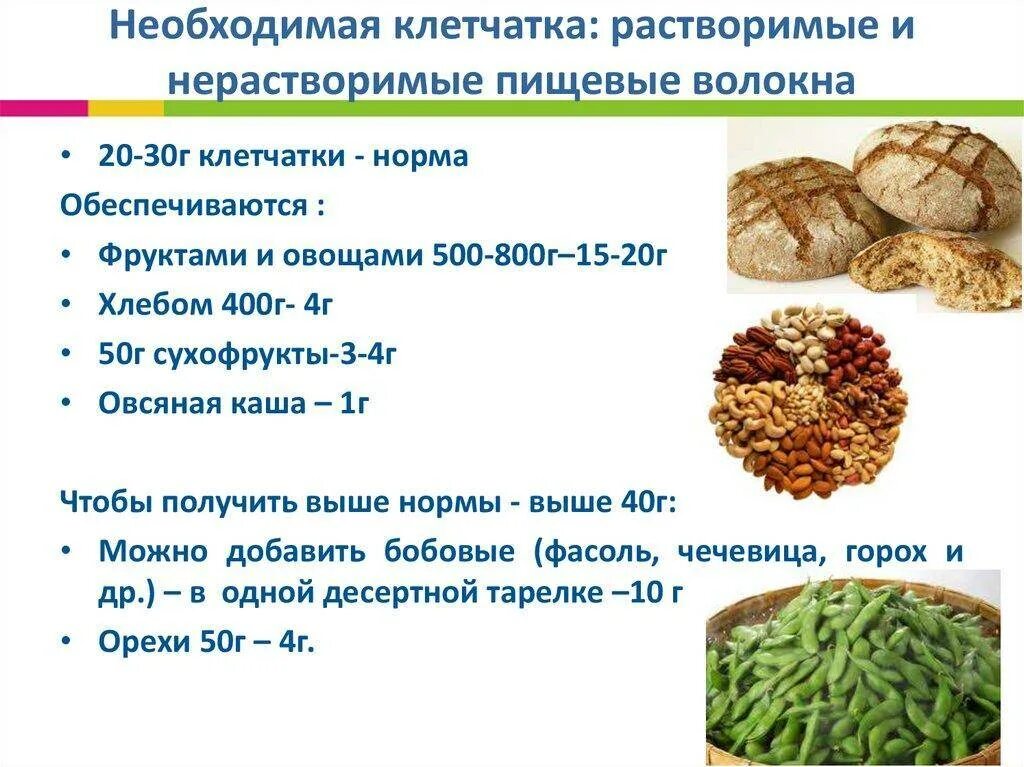 Необходимая клетчатка: растворимые и нерастворимые пищевые волокна

• 20-30г клетчатки - норма

Обеспечиваются :

• Фруктами и овощами 500-800г–15-20г

• Хлебом 400г- 4г

• 50г сухофрукты-3-4г

• Овсяная каша – 1г

Чтобы получить выше нормы - выше 40г:

• Можно добавить бобовые (фасоль, чечевица, горох и др.) – в одной десертной тарелке –10 г

• Орехи 50г – 4г.